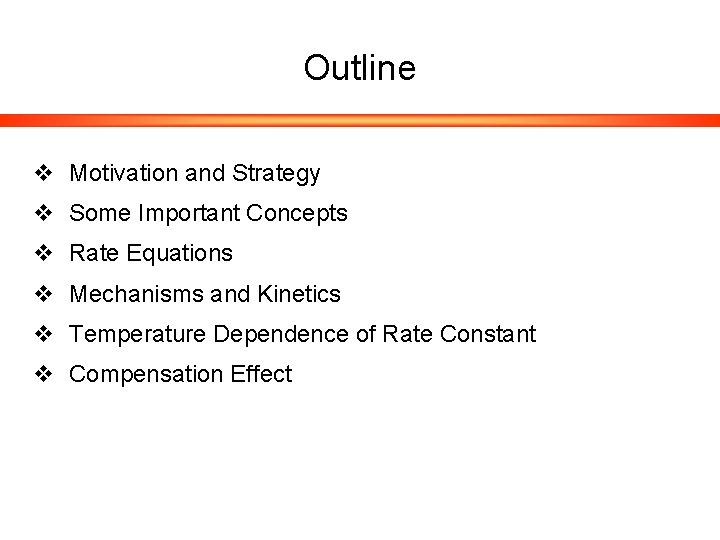 Outline

❖ Motivation and Strategy
❖ Some Important Concepts
❖ Rate Equations
❖ Mechanisms and Kinetics
❖ Temperature Dependence of Rate Constant
❖ Compensation Effect